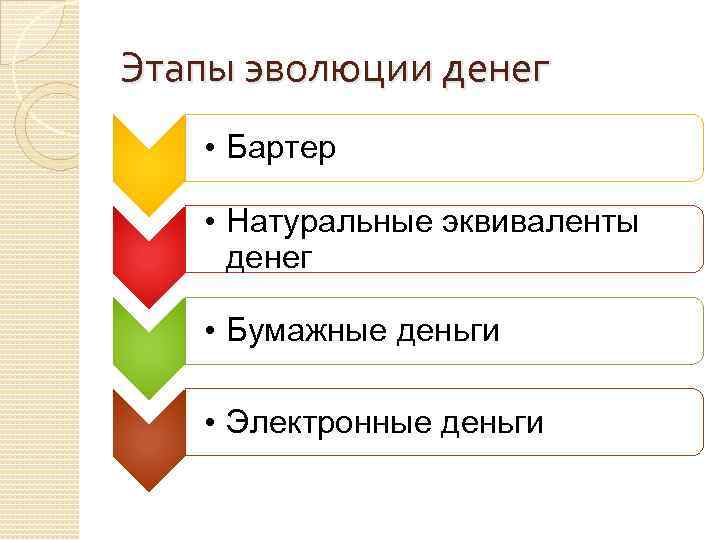 Этапы эволюции денег

• Бартер

• Натуральные эквиваленты денег

• Бумажные деньги

• Электронные деньги